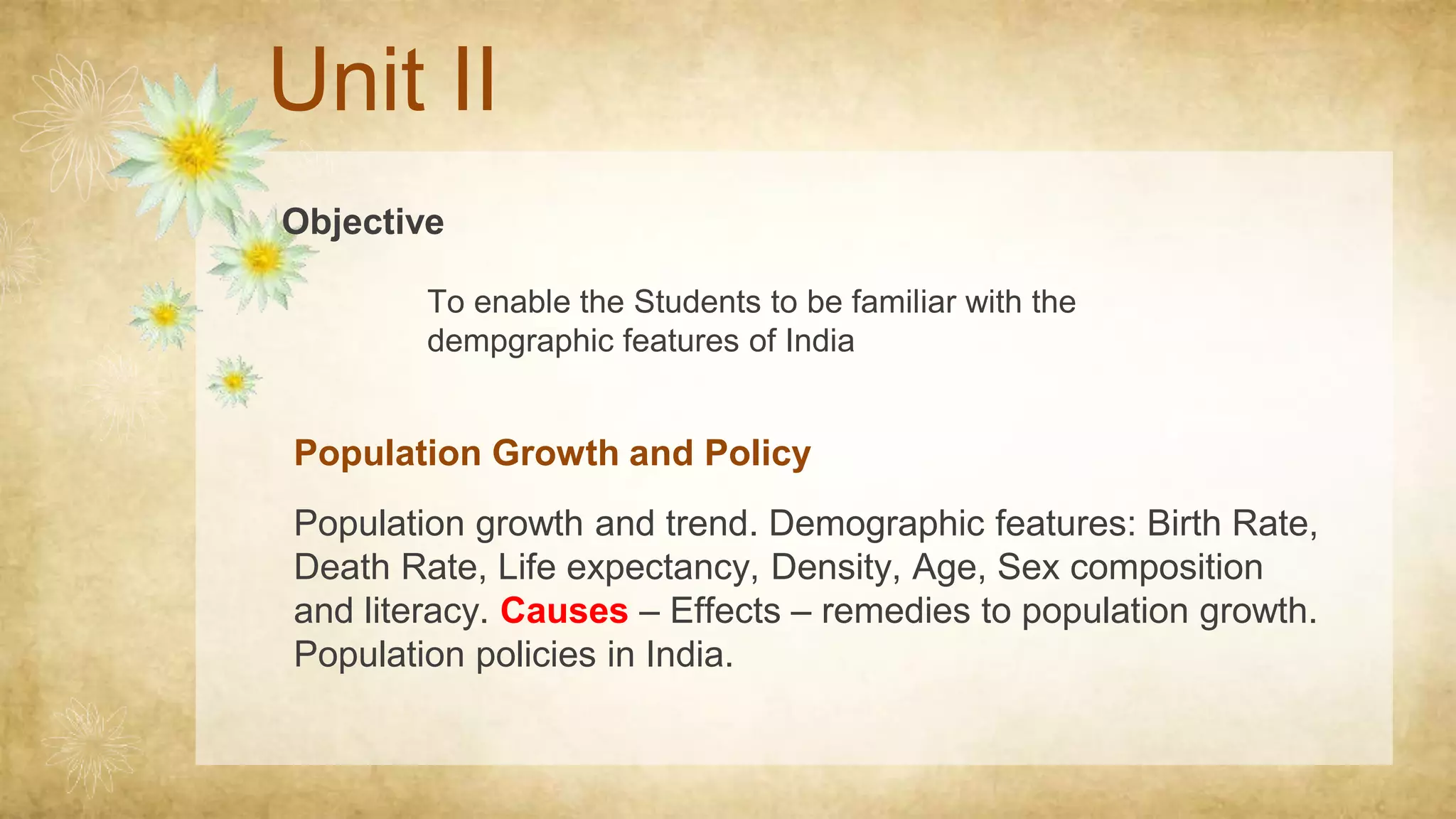 Unit II

Objective

To enable the Students to be familiar with the dempgraphic features of India

Population Growth and Policy

Population growth and trend. Demographic features: Birth Rate, Death Rate, Life expectancy, Density, Age, Sex composition and literacy. Causes – Effects – remedies to population growth. Population policies in India.